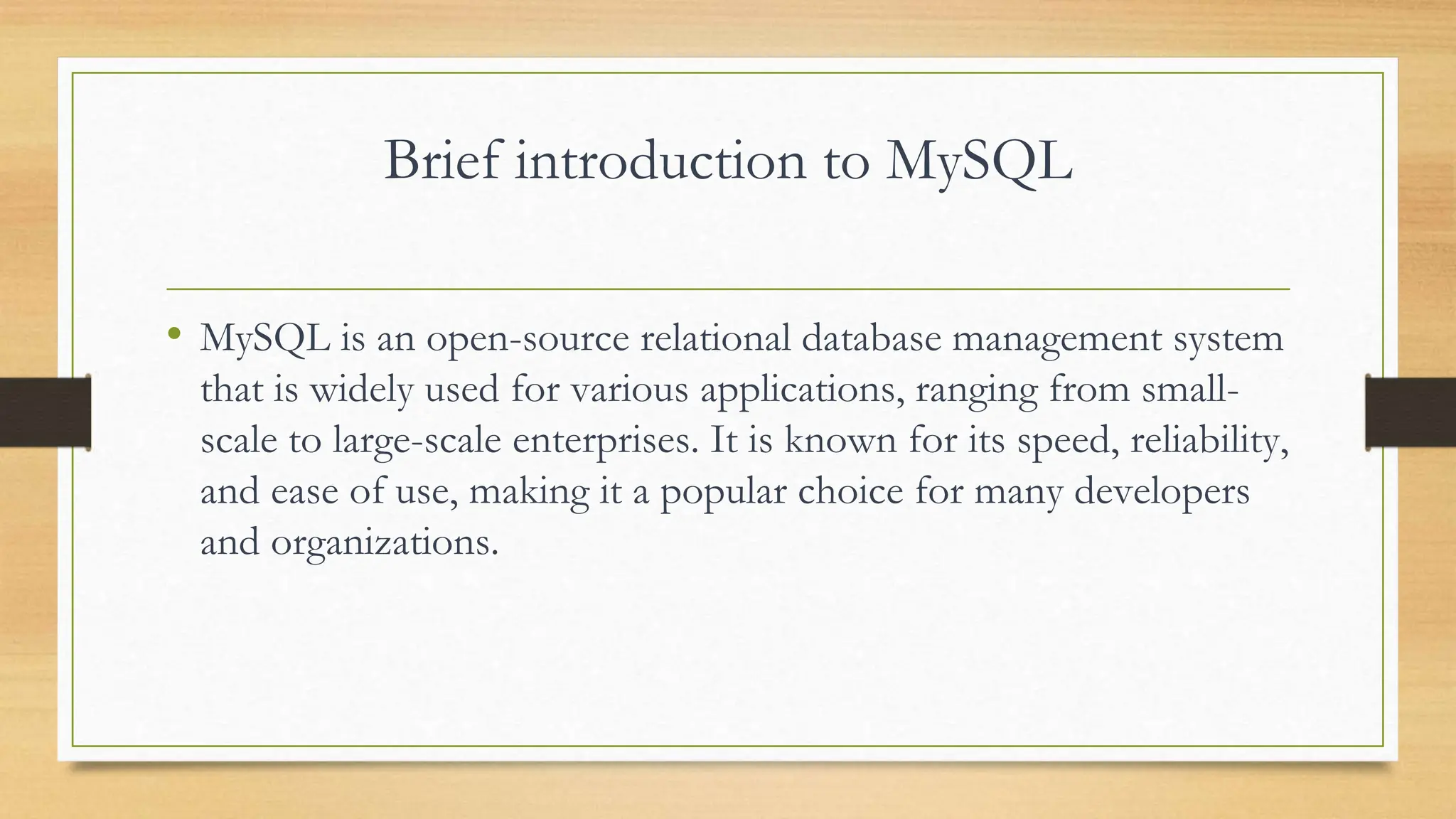 Brief introduction to MySQL

• MySQL is an open-source relational database management system that is widely used for various applications, ranging from small-scale to large-scale enterprises. It is known for its speed, reliability, and ease of use, making it a popular choice for many developers and organizations.